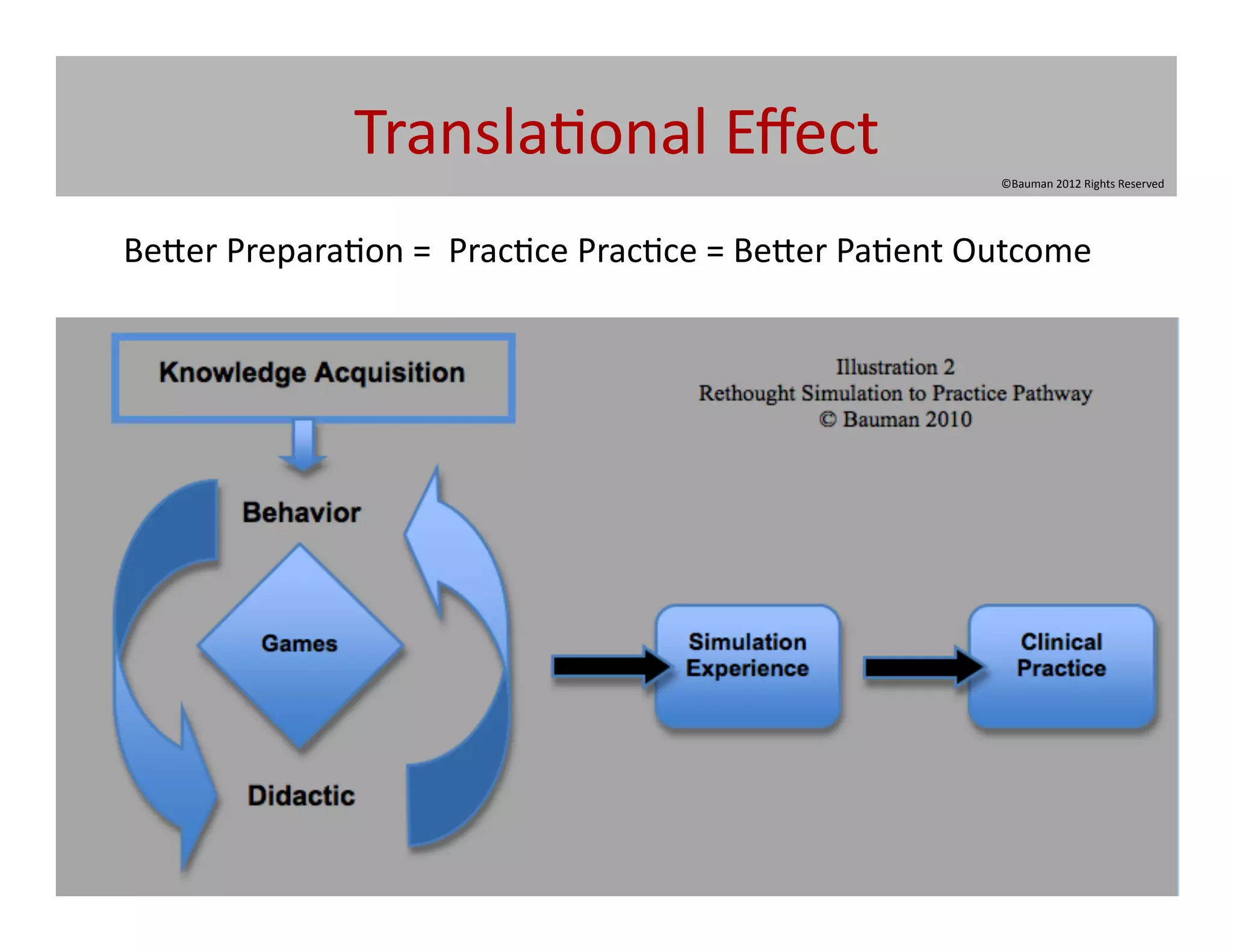 Translational Effect

©Bauman 2012 Rights Reserved

Better Preparation = Practice Practice = Better Patient Outcome

Knowledge Acquisition

Illustration 2
Rethought Simulation to Practice Pathway
© Bauman 2010

Behavior

Games

Didactic

Simulation Experience

Clinical Practice